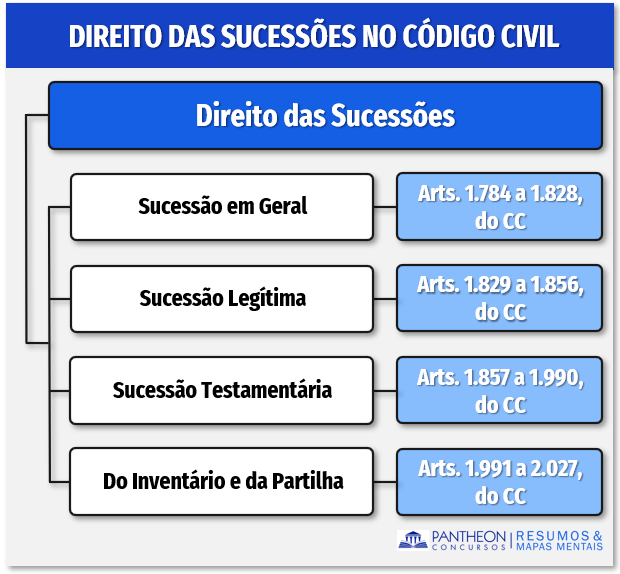 DIREITO DAS SUCESSÕES NO CÓDIGO CIVIL

Direito das Sucessões

Sucessão em Geral

Arts. 1.784 a 1.828, do CC

Sucessão Legítima

Arts. 1.829 a 1.856, do CC

Sucessão Testamentária

Arts. 1.857 a 1.990, do CC

Do Inventário e da Partilha

Arts. 1.991 a 2.027, do CC

PANTHEON CONCURSOS | RESUMOS & MAPAS MENTAIS